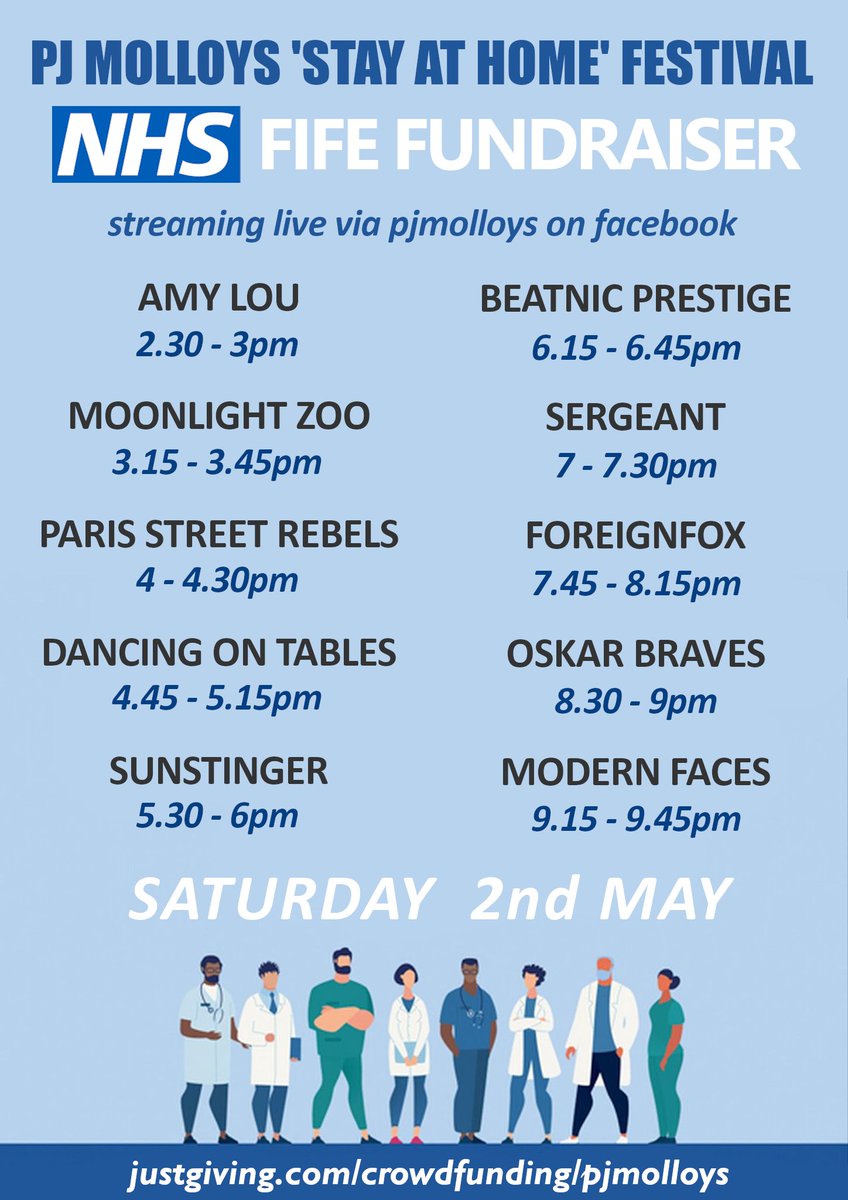 PJ MOLLOYS 'STAY AT HOME' FESTIVAL

NHS FIFE FUNDRAISER

streaming live via pjmolloys on facebook

AMY LOU
2.30 - 3pm

MOONLIGHT ZOO
3.15 - 3.45pm

PARIS STREET REBELS
4 - 4.30pm

DANCING ON TABLES
4.45 - 5.15pm

SUNSTINGER
5.30 - 6pm

BEATNIC PRESTIGE
6.15 - 6.45pm

SERGEANT
7 - 7.30pm

FOREIGNFOX
7.45 - 8.15pm

OSKAR BRAVES
8.30 - 9pm

MODERN FACES
9.15 - 9.45pm

SATURDAY 2nd MAY

justgiving.com/crowdfunding/pjmolloys